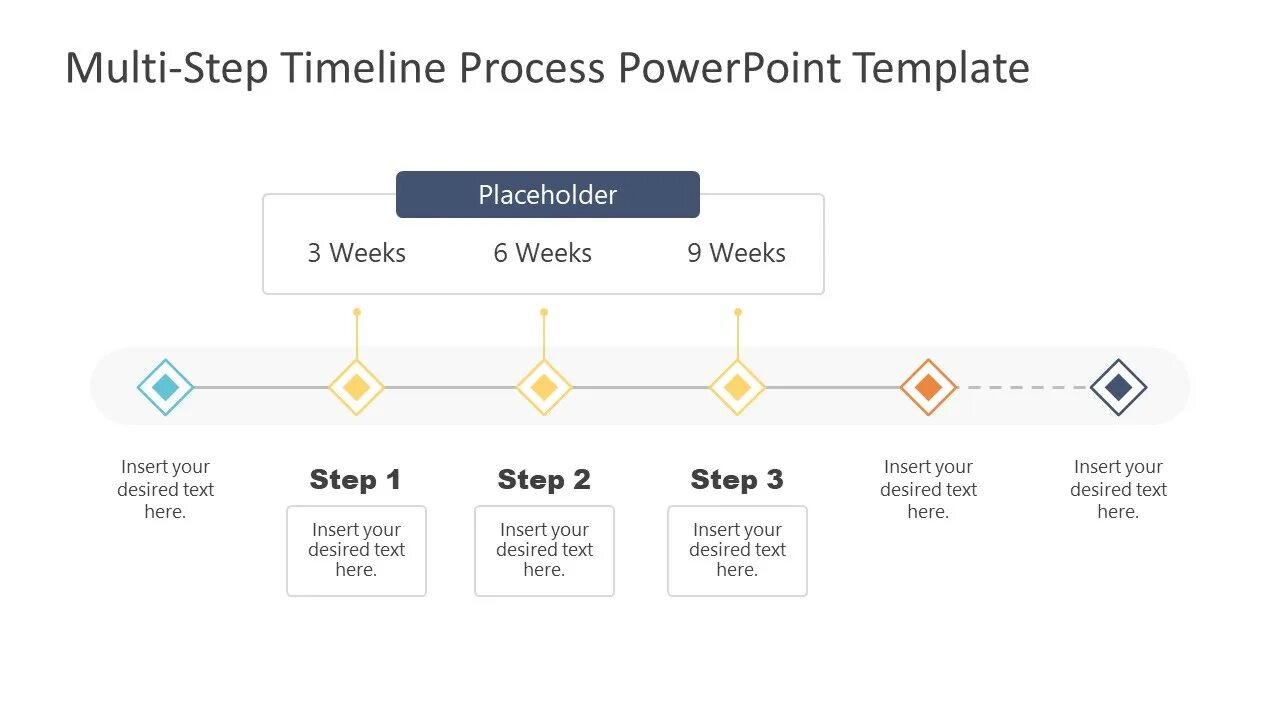 Multi-Step Timeline Process PowerPoint Template

Placeholder

3 Weeks

6 Weeks

9 Weeks

Insert your desired text here.

Step 1

Insert your desired text here.

Step 2

Insert your desired text here.

Step 3

Insert your desired text here.

Insert your desired text here.

Insert your desired text here.